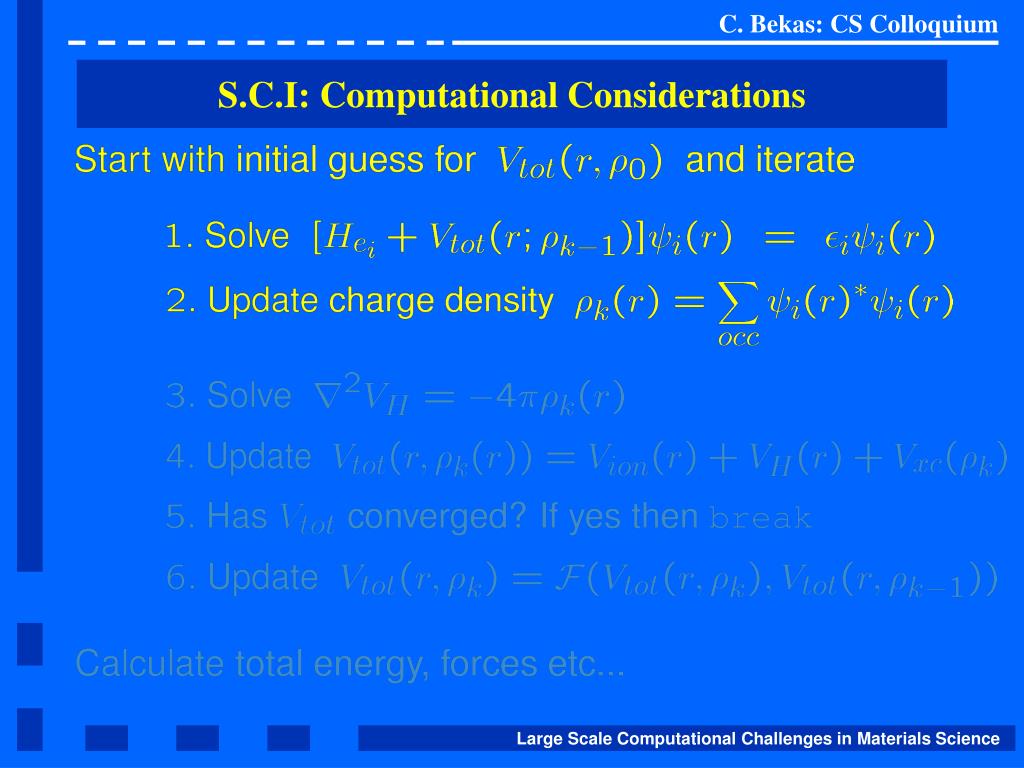 C. Bekas: CS Colloquium

S.C.I: Computational Considerations

Start with initial guess for $V_{tot}(r, \rho_0)$ and iterate

1. Solve $[H_{e_i} + V_{tot}(r; \rho_{k-1})]\psi_i(r) = \epsilon_i \psi_i(r)$

2. Update charge density $\rho_k(r) = \sum_{occ} \psi_i(r)^* \psi_i(r)$

3. Solve $\nabla^2 V_H = -4\pi\rho_k(r)$

4. Update $V_{tot}(r, \rho_k(r)) = V_{ion}(r) + V_H(r) + V_{xc}(\rho_k)$

5. Has $V_{tot}$ converged? If yes then break

6. Update $V_{tot}(r, \rho_k) = \mathcal{F}(V_{tot}(r, \rho_k), V_{tot}(r, \rho_{k-1}))$

Calculate total energy, forces etc...

Large Scale Computational Challenges in Materials Science